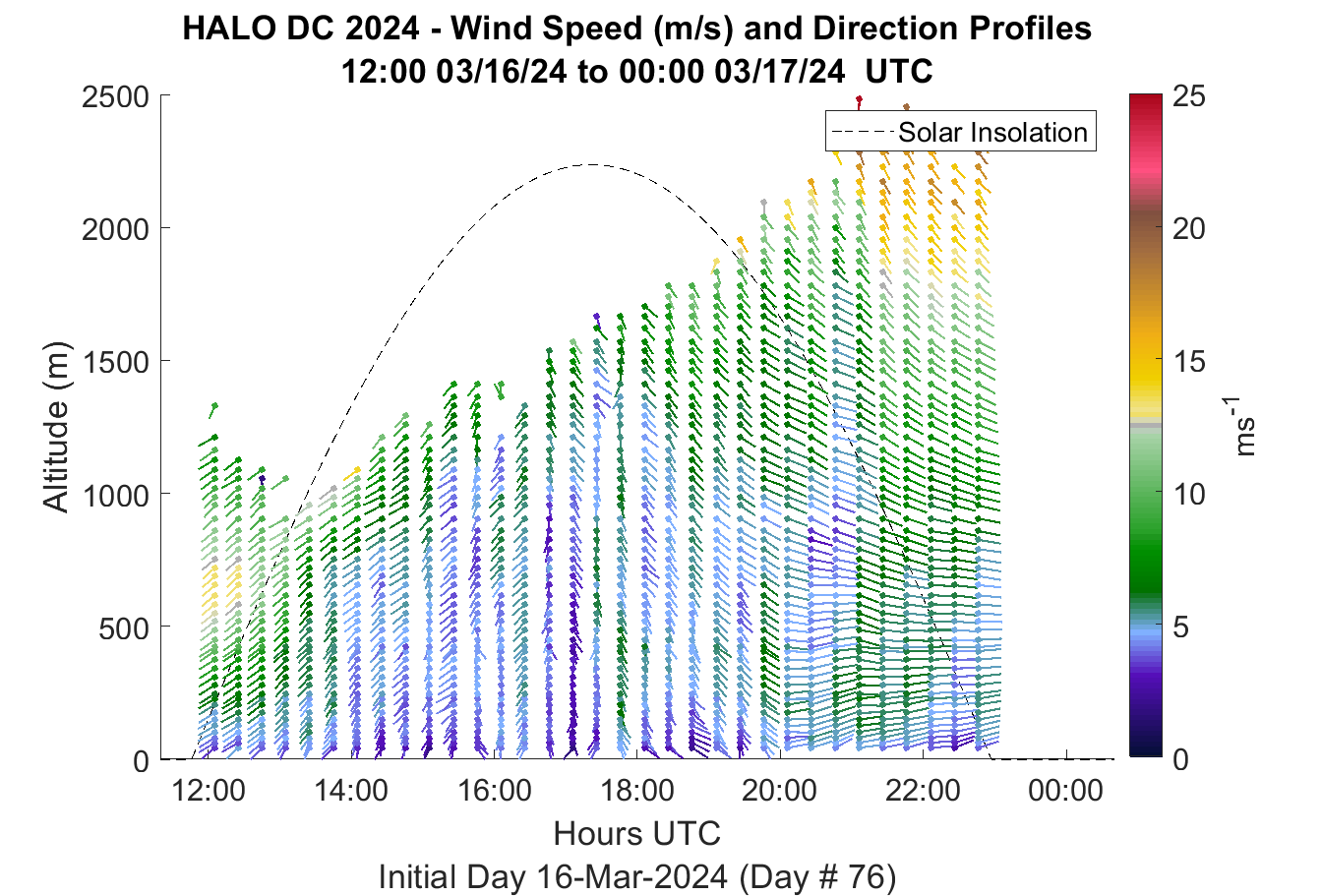 HALO DC 2024 - Wind Speed (m/s) and Direction Profiles
12:00 03/16/24 to 00:00 03/17/24 UTC

Solar Insolation

Altitude (m)

2500
2000
1500
1000
500
0

12:00
14:00
16:00
18:00
20:00
22:00
00:00

Hours UTC

Initial Day 16-Mar-2024 (Day # 76)

25
20
15
10
5
0

$ms^{-1}$